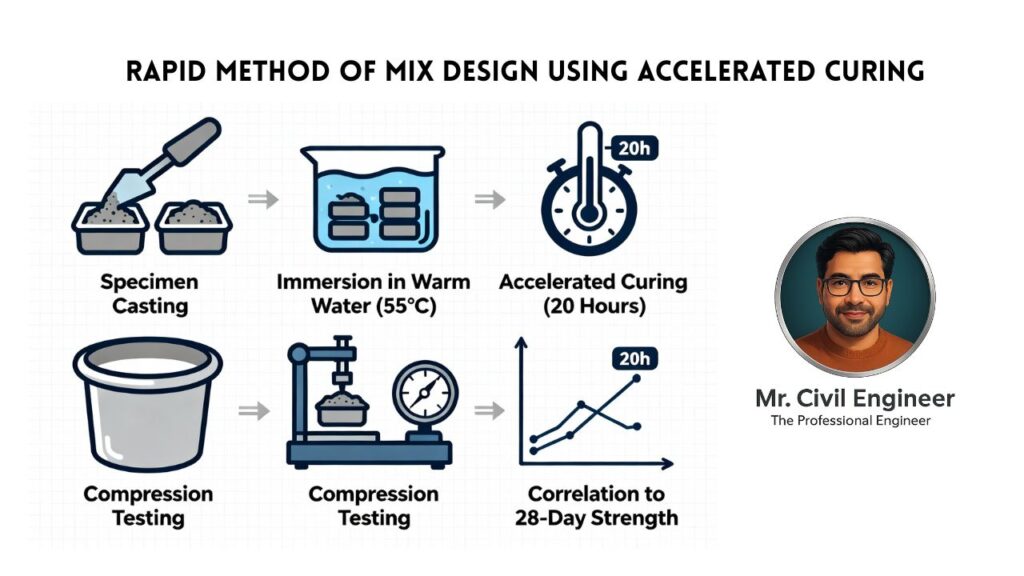 RAPID METHOD OF MIX DESIGN USING ACCELERATED CURING

Specimen Casting

Immersion in Warm Water (55°C)

20h

Accelerated Curing (20 Hours)

Compression Testing

Compression Testing

20h

Correlation to 28-Day Strength

Mr. Civil Engineer
The Professional Engineer